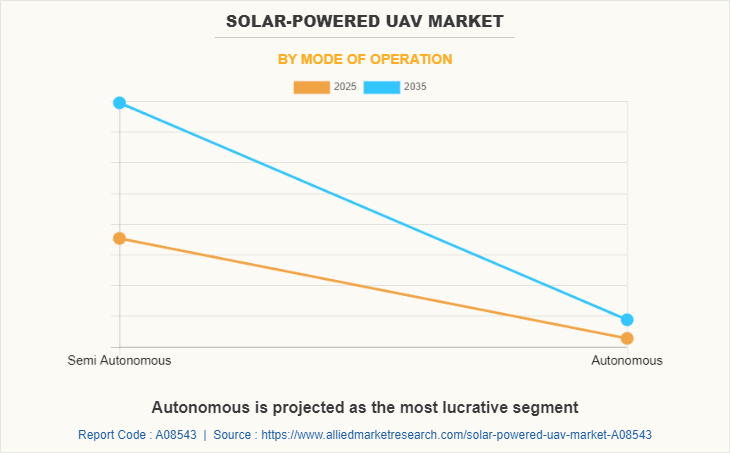 SOLAR-POWERED UAV MARKET

BY MODE OF OPERATION

2025 2035

Semi Autonomous

Autonomous

Autonomous is projected as the most lucrative segment

Report Code : A08543 | Source : https://www.alliedmarketresearch.com/solar-powered-uav-market-A08543